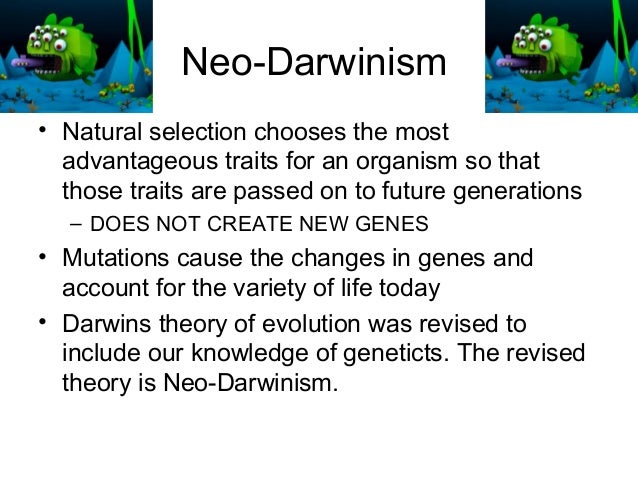 Neo-Darwinism

• Natural selection chooses the most advantageous traits for an organism so that those traits are passed on to future generations
– DOES NOT CREATE NEW GENES

• Mutations cause the changes in genes and account for the variety of life today

• Darwins theory of evolution was revised to include our knowledge of geneticts. The revised theory is Neo-Darwinism.